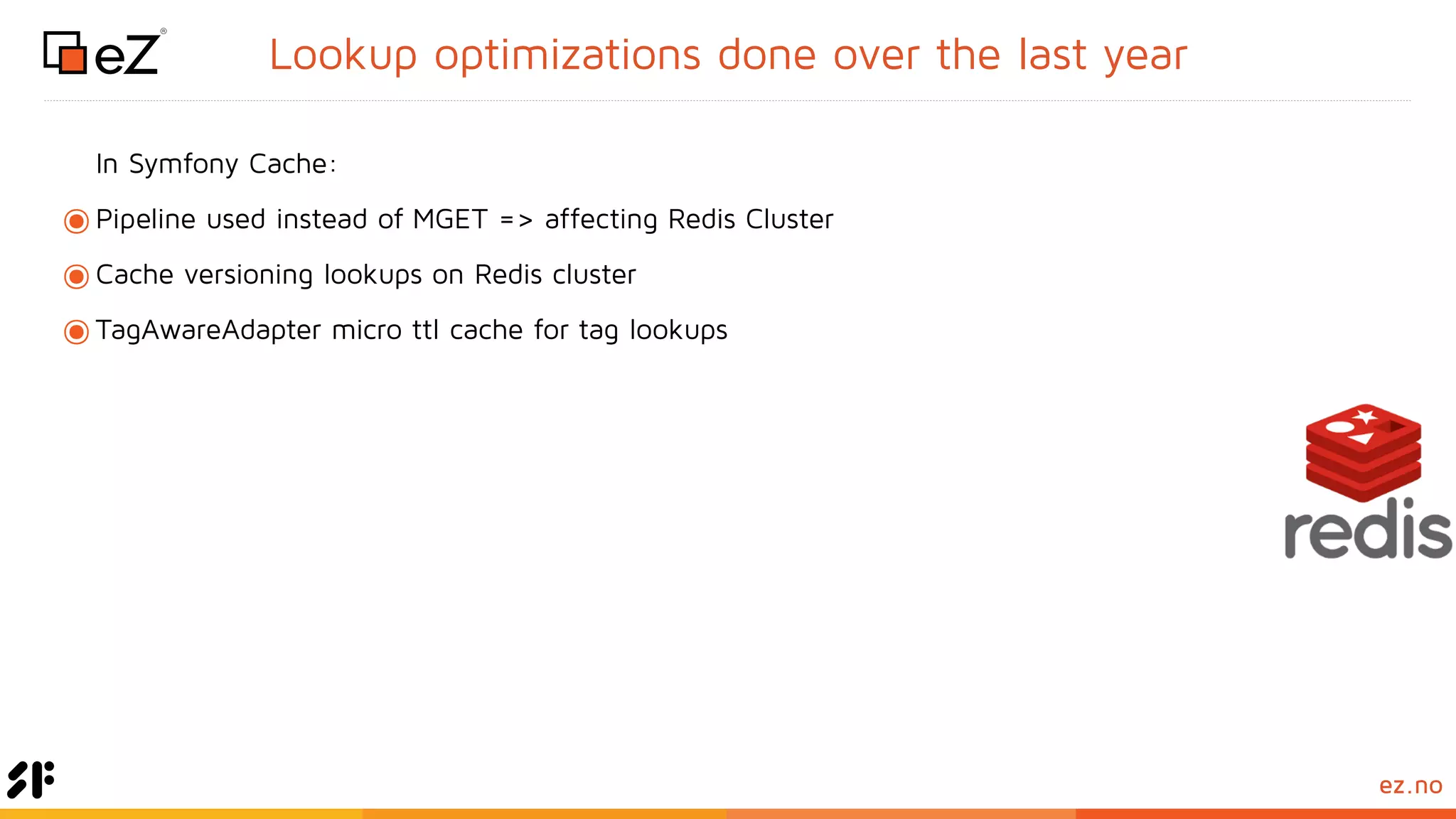 eZ®

Lookup optimizations done over the last year

In Symfony Cache:

Pipeline used instead of MGET => affecting Redis Cluster

Cache versioning lookups on Redis cluster

TagAwareAdapter micro ttl cache for tag lookups

redis

ez.no